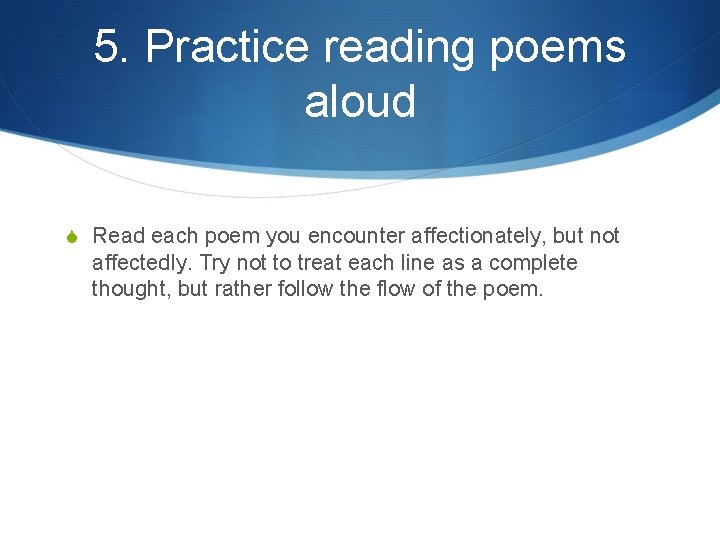 5. Practice reading poems aloud

Read each poem you encounter affectionately, but not affectedly. Try not to treat each line as a complete thought, but rather follow the flow of the poem.